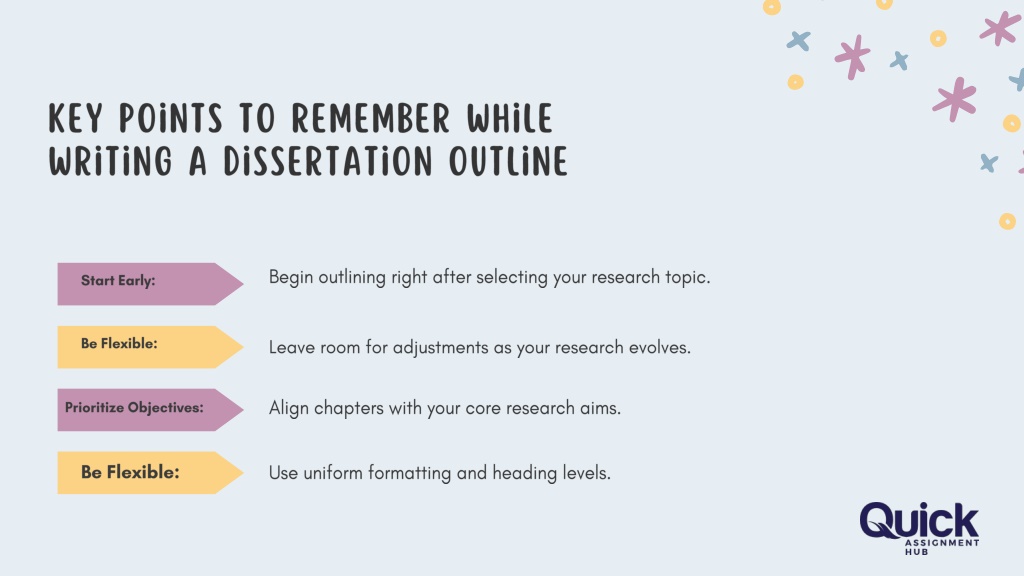 KEY POINTS TO REMEMBER WHILE WRITING A DISSERTATION OUTLINE

Start Early: Begin outlining right after selecting your research topic.

Be Flexible: Leave room for adjustments as your research evolves.

Prioritize Objectives: Align chapters with your core research aims.

Be Flexible: Use uniform formatting and heading levels.

Quick ASSIGNMENT HUB